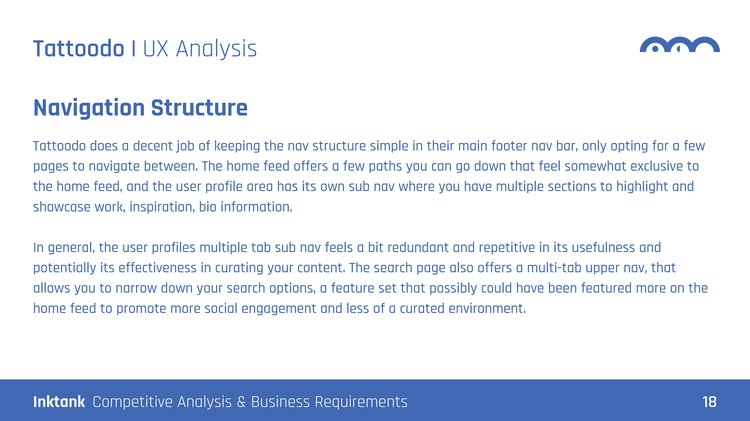 Tattoodo | UX Analysis

Navigation Structure

Tattoodo does a decent job of keeping the nav structure simple in their main footer nav bar, only opting for a few pages to navigate between. The home feed offers a few paths you can go down that feel somewhat exclusive to the home feed, and the user profile area has its own sub nav where you have multiple sections to highlight and showcase work, inspiration, bio information.

In general, the user profiles multiple tab sub nav feels a bit redundant and repetitive in its usefulness and potentially its effectiveness in curating your content. The search page also offers a multi-tab upper nav, that allows you to narrow down your search options, a feature set that possibly could have been featured more on the home feed to promote more social engagement and less of a curated environment.

Inktank Competitive Analysis & Business Requirements 18